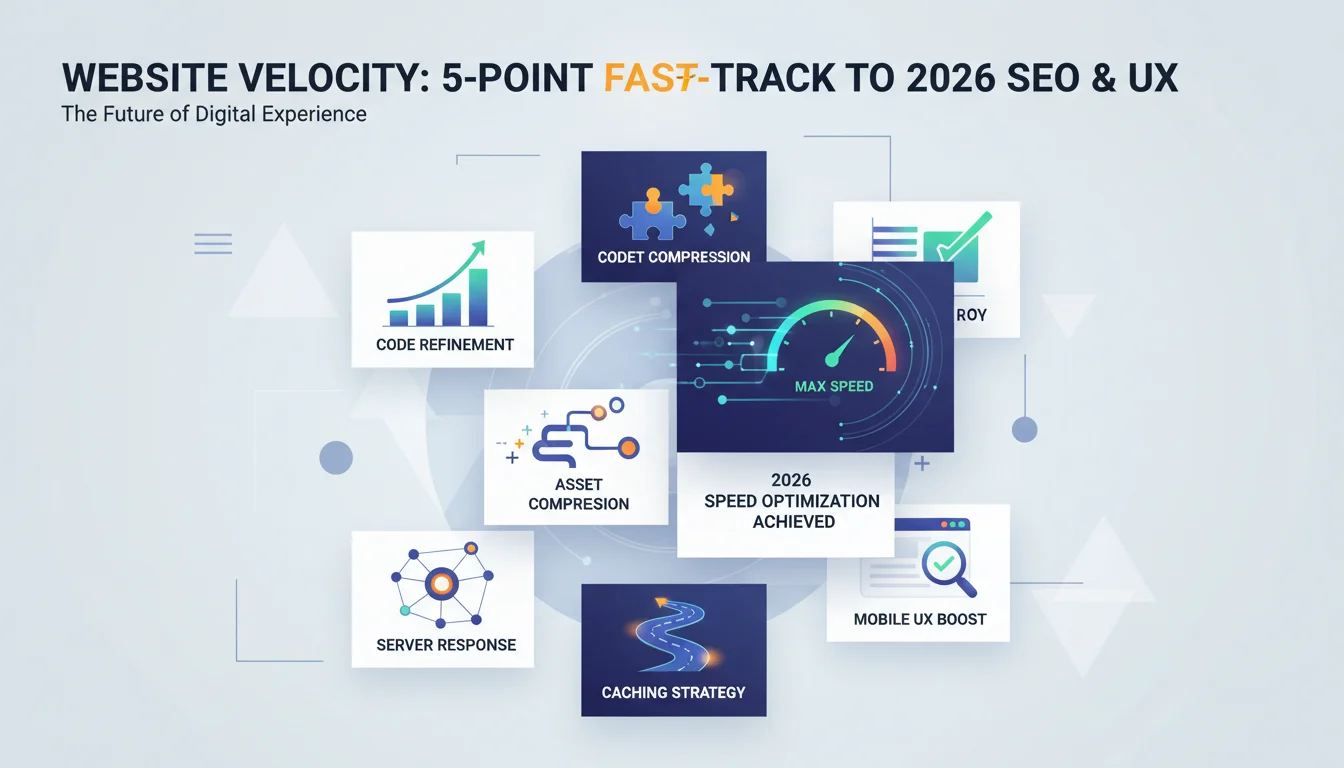 WEBSITE VELOCITY: 5-POINT FAST-TRACK TO 2026 SEO & UX
The Future of Digital Experience

CODET COMPRESSION

ROY

CODE REFINEMENT

MAX SPEED

ASSET COMPRESSION

2026
SPEED OPTIMIZATION ACHIEVED

SERVER RESPONSE

MOBILE UX BOOST

CACHING STRATEGY